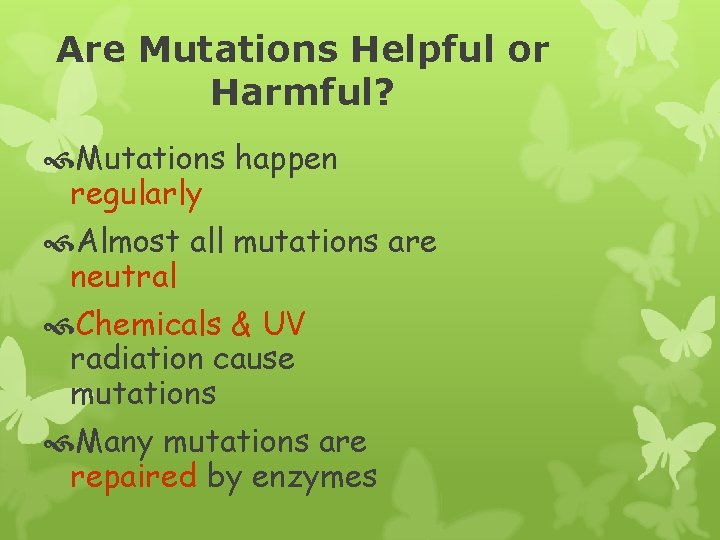 Are Mutations Helpful or Harmful?

Mutations happen regularly

Almost all mutations are neutral

Chemicals & UV radiation cause mutations

Many mutations are repaired by enzymes